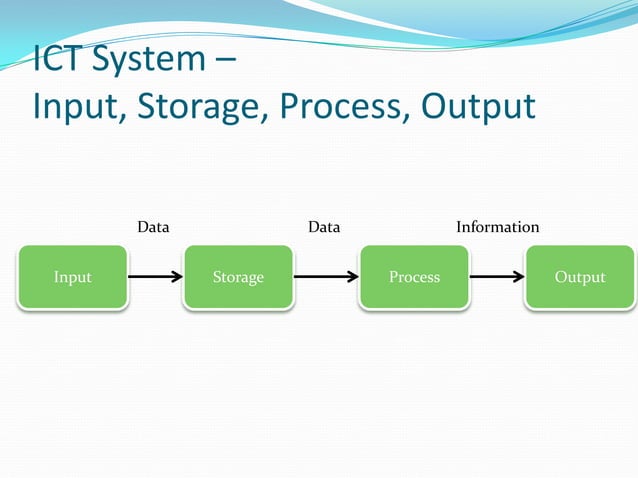 ICT System –
Input, Storage, Process, Output

Data

Data

Information

Input

Storage

Process

Output